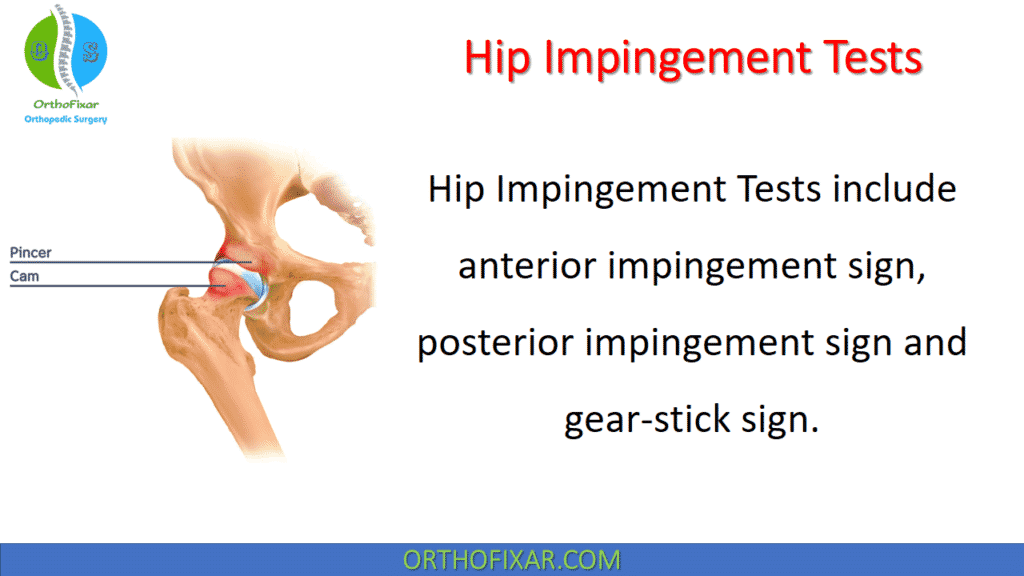 OrthoFixar
Orthopedic Surgery

Hip Impingement Tests

Pincer
Cam

Hip Impingement Tests include anterior impingement sign, posterior impingement sign and gear-stick sign.

ORTHOFIXAR.COM